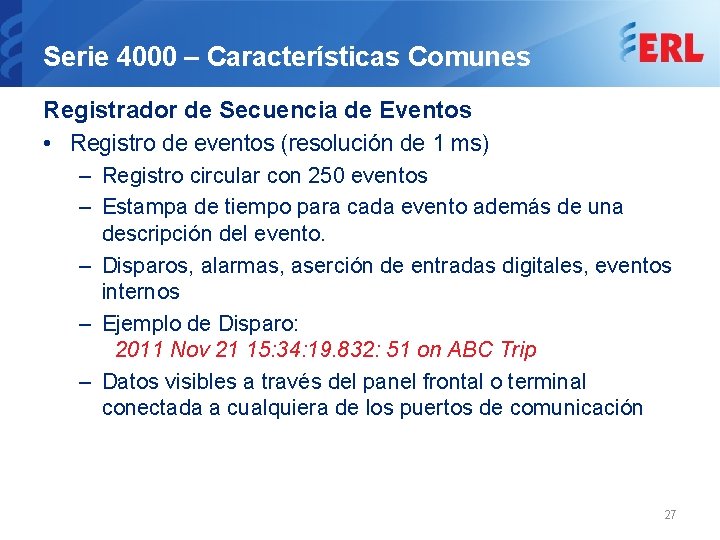 Serie 4000 – Características Comunes

ERL

Registrador de Secuencia de Eventos

• Registro de eventos (resolución de 1 ms)
– Registro circular con 250 eventos
– Estampa de tiempo para cada evento además de una descripción del evento.
– Disparos, alarmas, aserción de entradas digitales, eventos internos
– Ejemplo de Disparo:
2011 Nov 21 15:34:19.832: 51 on ABC Trip
– Datos visibles a través del panel frontal o terminal conectada a cualquiera de los puertos de comunicación

27